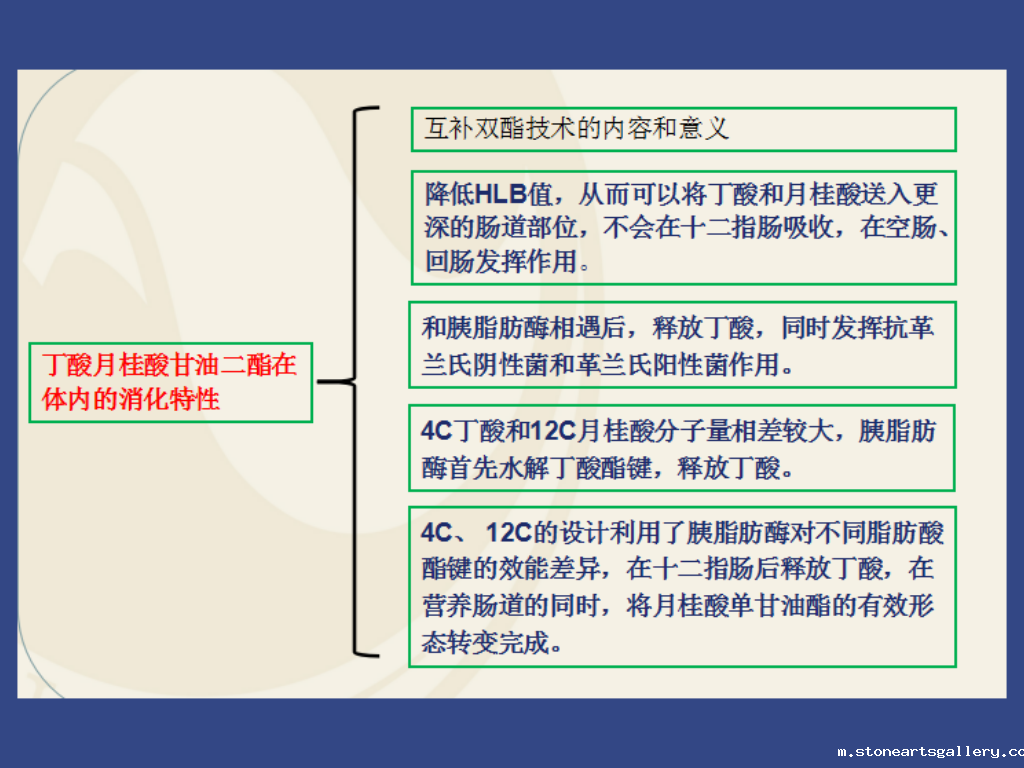 丁酸月桂酸甘油二酯在体内的消化特性

互补双酯技术的内容和意义

降低HLB值，从而可以将丁酸和月桂酸送入更深的肠道部位，不会在十二指肠吸收，在空肠、回肠发挥作用。

和胰脂肪酶相遇后，释放丁酸，同时发挥抗革兰氏阴性菌和革兰氏阳性菌作用。

4C丁酸和12C月桂酸分子量相差较大，胰脂肪酶首先水解丁酸酯键，释放丁酸。

4C、 12C的设计利用了胰脂肪酶对不同脂肪酸酯键的效能差异，在十二指肠后释放丁酸，在营养肠道的同时，将月桂酸单甘油酯的有效形态转变完成。

m.stoneartsgallery.co